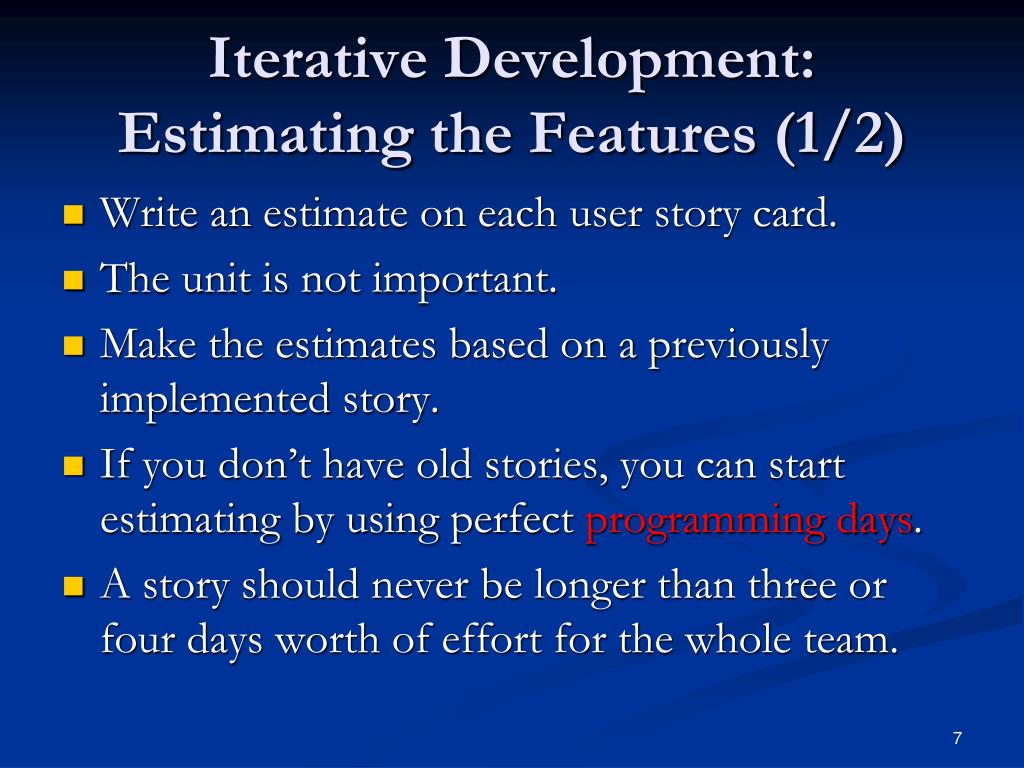 Iterative Development: Estimating the Features (1/2)

Write an estimate on each user story card.

The unit is not important.

Make the estimates based on a previously implemented story.

If you don’t have old stories, you can start estimating by using perfect programming days.

A story should never be longer than three or four days worth of effort for the whole team.

7